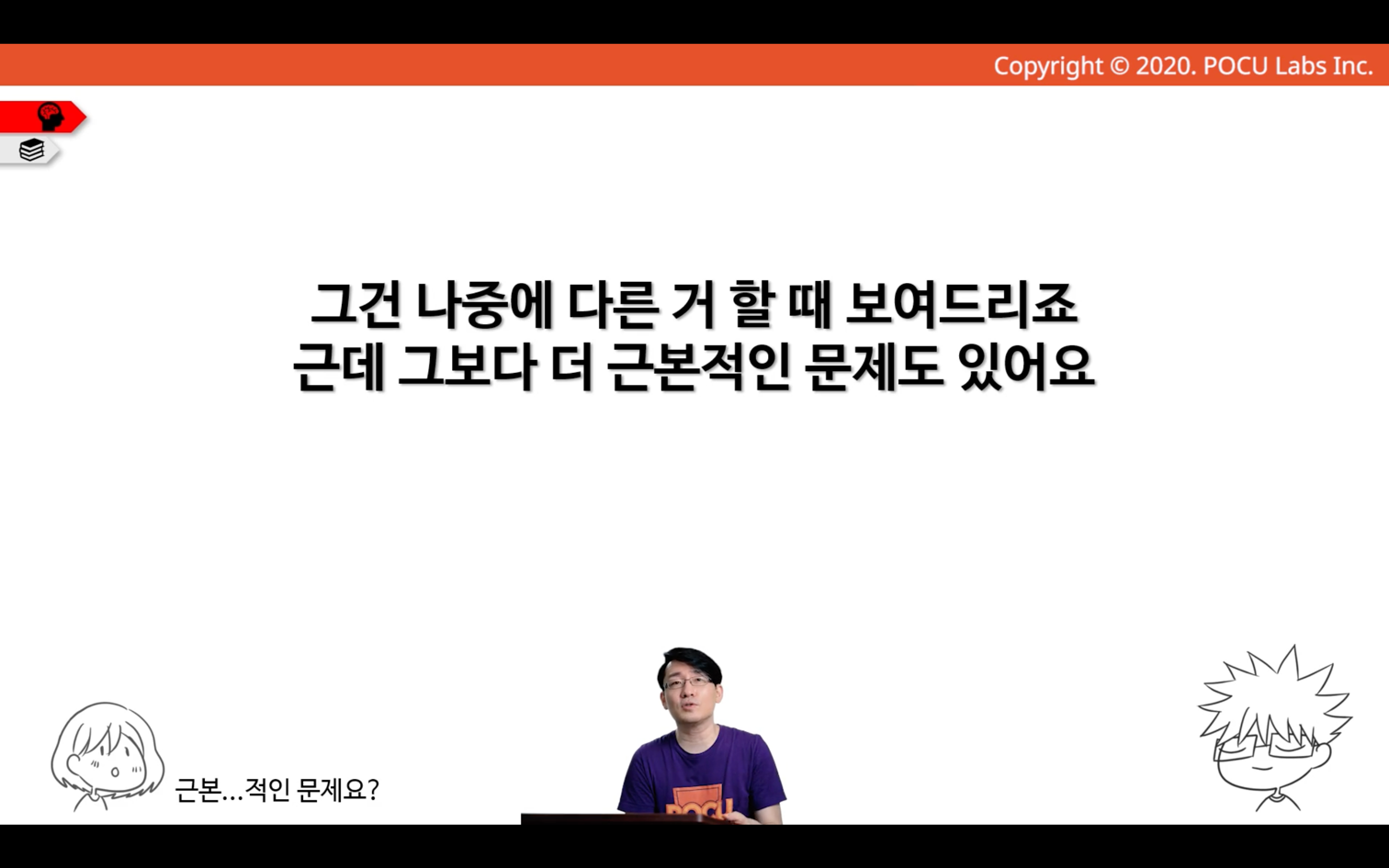 Copyright © 2020. POCU Labs Inc.

그건 나중에 다른 거 할 때 보여드리죠
근데 그보다 더 근본적인 문제도 있어요

근본...적인 문제요?

POCU